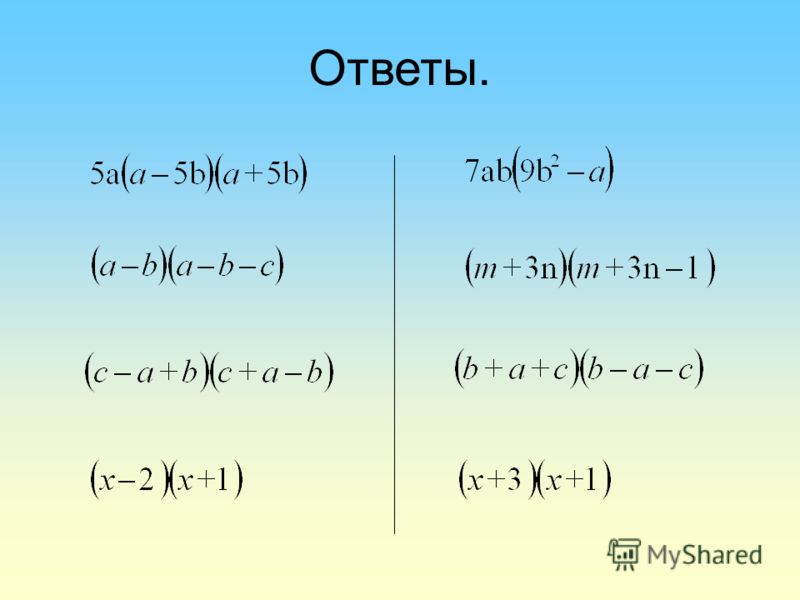 Ответы.

$5a(a-5b)(a+5b)$

$(a-b)(a-b-c)$

$(c-a+b)(c+a-b)$

$(x-2)(x+1)$

$7ab(9b^2-a)$

$(m+3n)(m+3n-1)$

$(b+a+c)(b-a-c)$

$(x+3)(x+1)$

MyShared